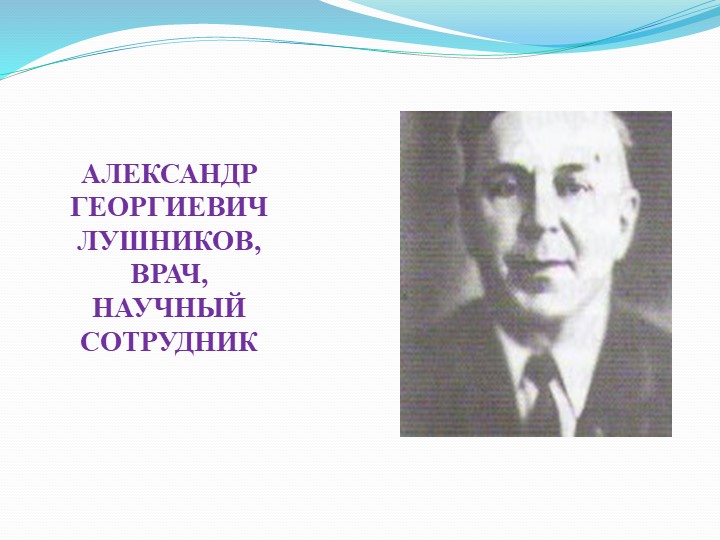 АЛЕКСАНДР ГЕОРГИЕВИЧ ЛУШНИКОВ, ВРАЧ, НАУЧНЫЙ СОТРУДНИК